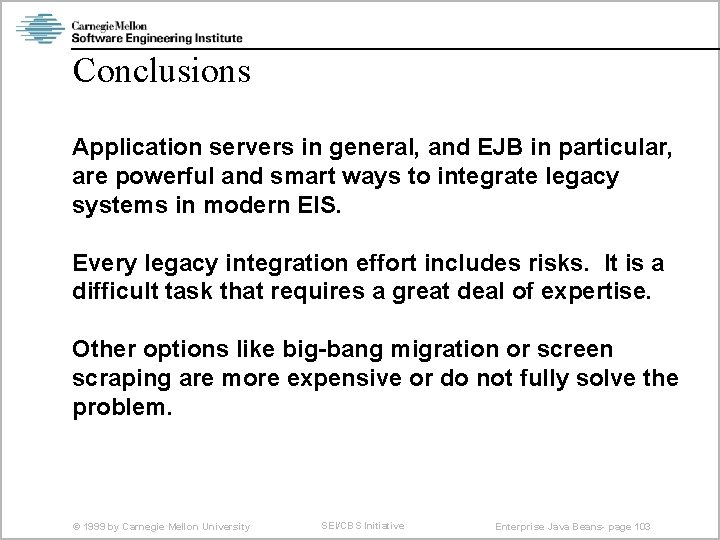 Carnegie Mellon
Software Engineering Institute

Conclusions

Application servers in general, and EJB in particular, are powerful and smart ways to integrate legacy systems in modern EIS.

Every legacy integration effort includes risks. It is a difficult task that requires a great deal of expertise.

Other options like big-bang migration or screen scraping are more expensive or do not fully solve the problem.

© 1999 by Carnegie Mellon University SEI/CBS Initiative Enterprise Java Beans- page 103